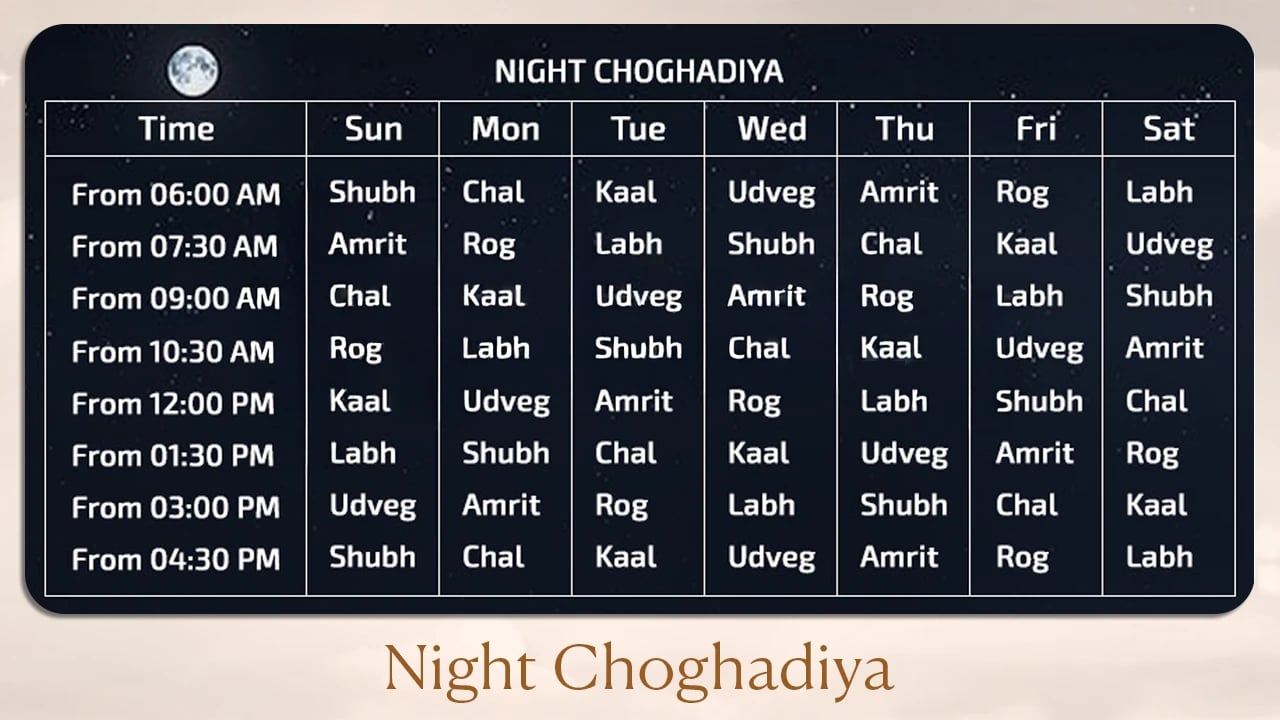 NIGHT CHOGHADIYA

| Time | Sun | Mon | Tue | Wed | Thu | Fri | Sat |
|---|---|---|---|---|---|---|---|
| From 06:00 AM | Shubh | Chal | Kaal | Udveg | Amrit | Rog | Labh |
| From 07:30 AM | Amrit | Rog | Labh | Shubh | Chal | Kaal | Udveg |
| From 09:00 AM | Chal | Kaal | Udveg | Amrit | Rog | Labh | Shubh |
| From 10:30 AM | Rog | Labh | Shubh | Chal | Kaal | Udveg | Amrit |
| From 12:00 PM | Kaal | Udveg | Amrit | Rog | Labh | Shubh | Chal |
| From 01:30 PM | Labh | Shubh | Chal | Kaal | Udveg | Amrit | Rog |
| From 03:00 PM | Udveg | Amrit | Rog | Labh | Shubh | Chal | Kaal |
| From 04:30 PM | Shubh | Chal | Kaal | Udveg | Amrit | Rog | Labh |

Night Choghadiya